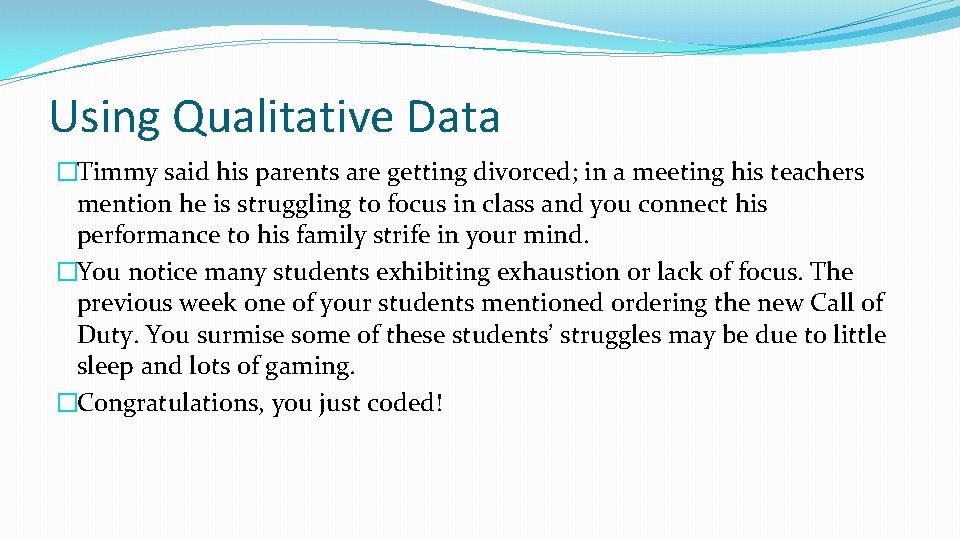 Using Qualitative Data

�Timmy said his parents are getting divorced; in a meeting his teachers mention he is struggling to focus in class and you connect his performance to his family strife in your mind.

�You notice many students exhibiting exhaustion or lack of focus. The previous week one of your students mentioned ordering the new Call of Duty. You surmise some of these students' struggles may be due to little sleep and lots of gaming.

�Congratulations, you just coded!